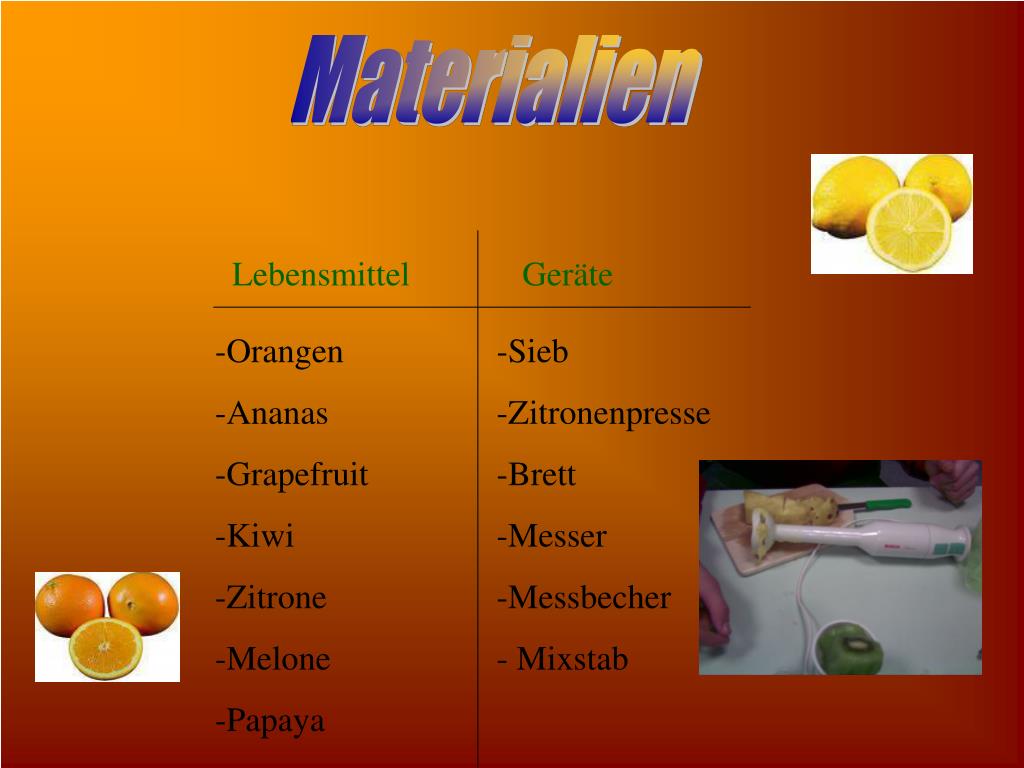 Materialien

| Lebensmittel | Geräte |
|---|---|
| -Orangen | -Sieb |
| -Ananas | -Zitronenpresse |
| -Grapefruit | -Brett |
| -Kiwi | -Messer |
| -Zitrone | -Messbecher |
| -Melone | - Mixstab |
| -Papaya | |